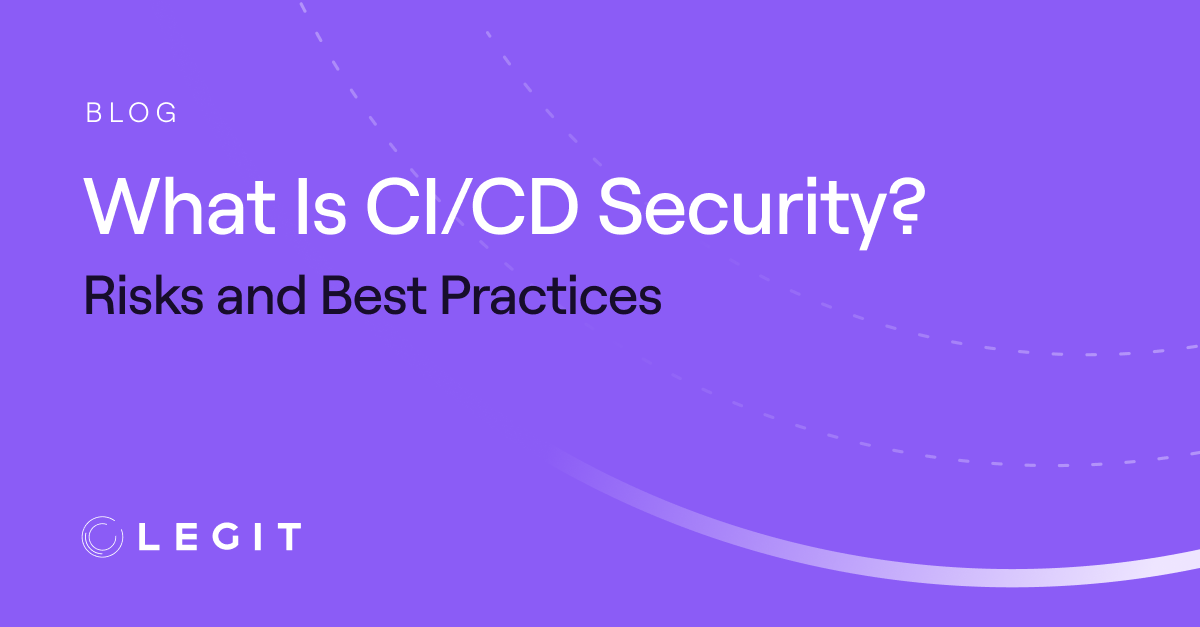 BLOG

What Is CI/CD Security?

Risks and Best Practices

LEGIT